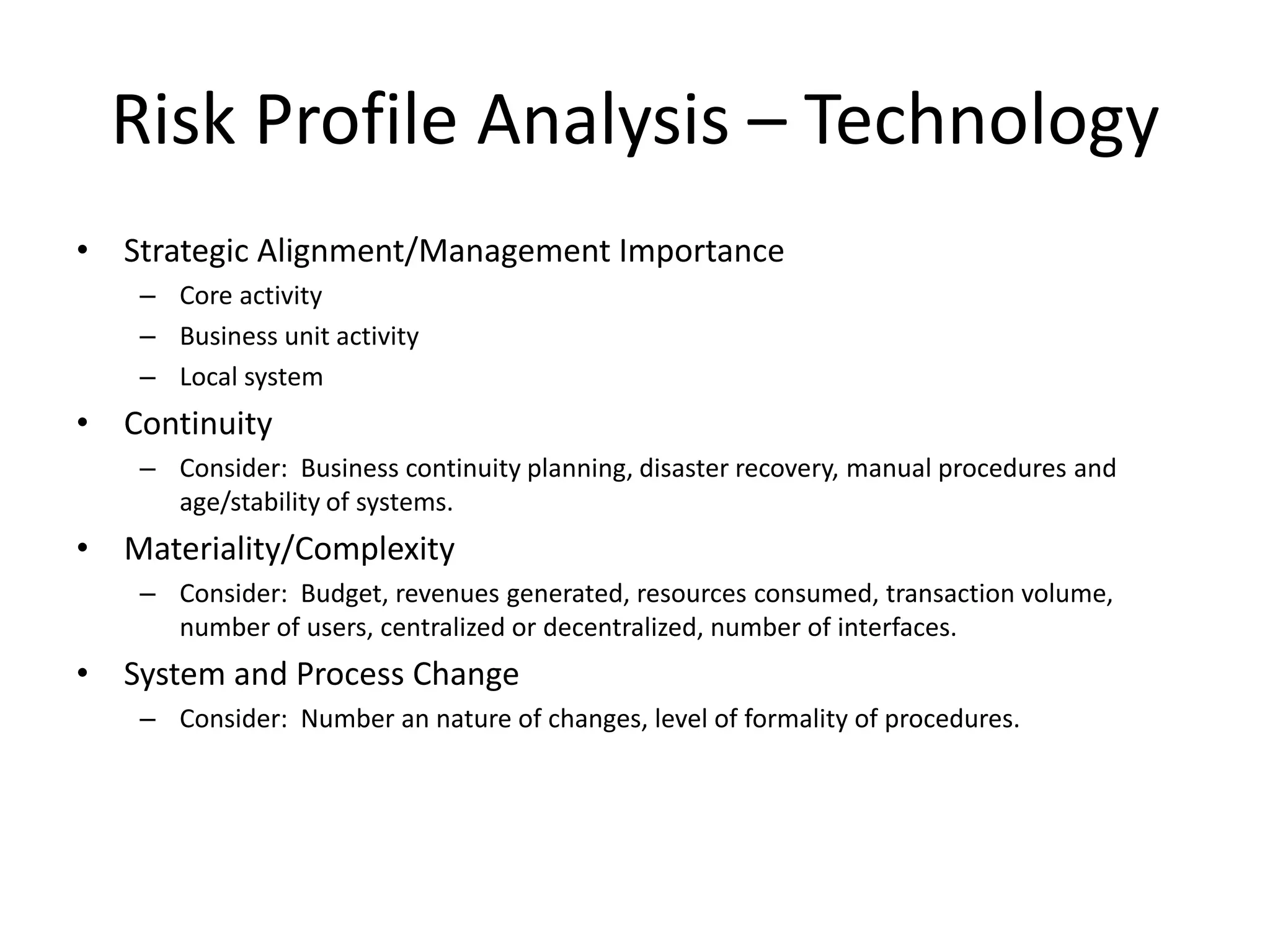 Risk Profile Analysis – Technology

• Strategic Alignment/Management Importance
 – Core activity
 – Business unit activity
 – Local system
• Continuity
 – Consider: Business continuity planning, disaster recovery, manual procedures and age/stability of systems.
• Materiality/Complexity
 – Consider: Budget, revenues generated, resources consumed, transaction volume, number of users, centralized or decentralized, number of interfaces.
• System and Process Change
 – Consider: Number an nature of changes, level of formality of procedures.